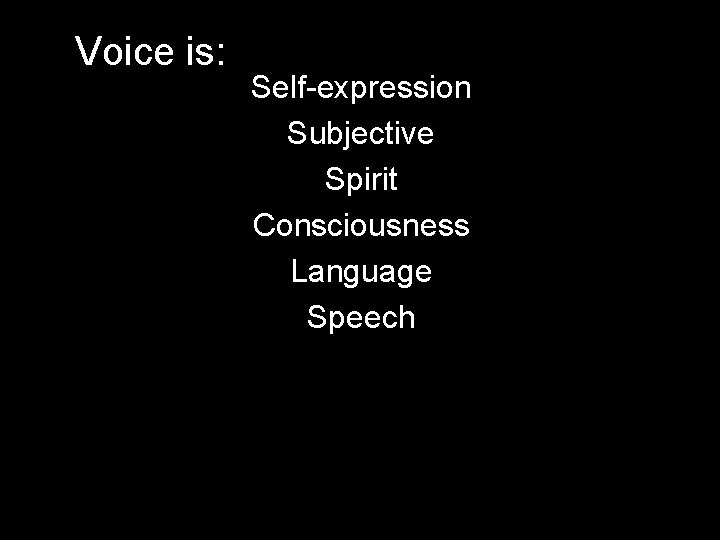 Voice is:

Self-expression
Subjective
Spirit
Consciousness
Language
Speech